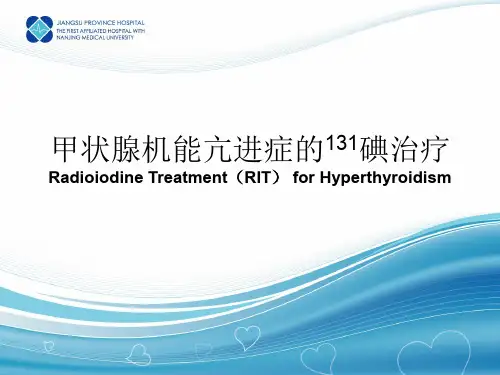 JIANGSU PROVINCE HOSPITAL
THE FIRST AFFILIATED HOSPITAL WITH NANJING MEDICAL UNIVERSITY

甲状腺机能亢进症的$^{131}$碘治疗
Radioiodine Treatment（RIT） for Hyperthyroidism